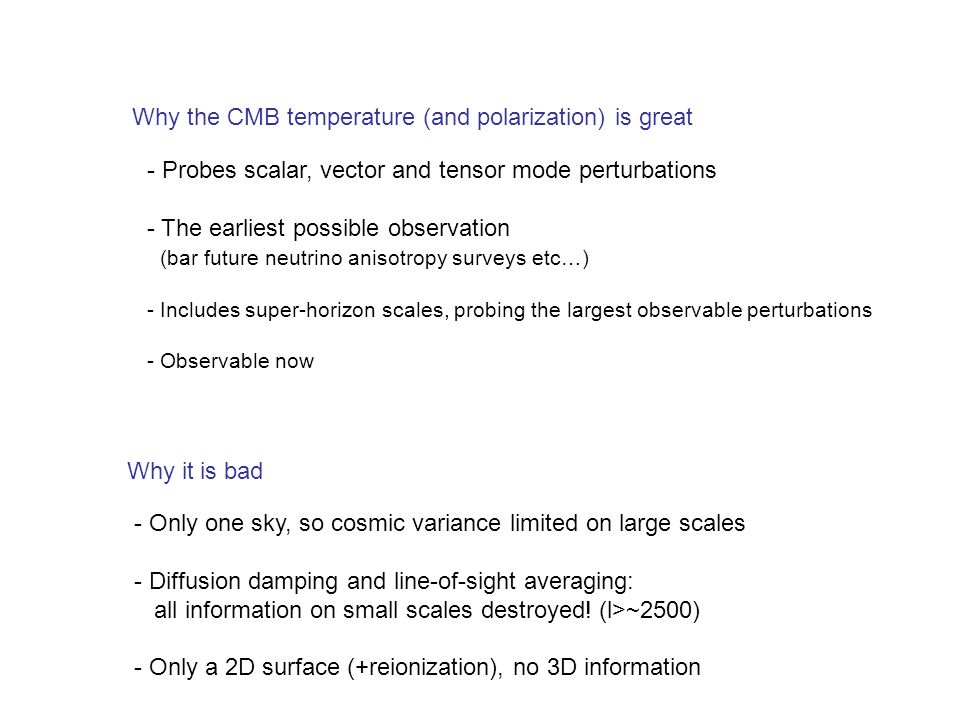 Why the CMB temperature (and polarization) is great

- Probes scalar, vector and tensor mode perturbations

- The earliest possible observation
(bar future neutrino anisotropy surveys etc…)

- Includes super-horizon scales, probing the largest observable perturbations

- Observable now

Why it is bad

- Only one sky, so cosmic variance limited on large scales

- Diffusion damping and line-of-sight averaging:
all information on small scales destroyed! (l>~2500)

- Only a 2D surface (+reionization), no 3D information